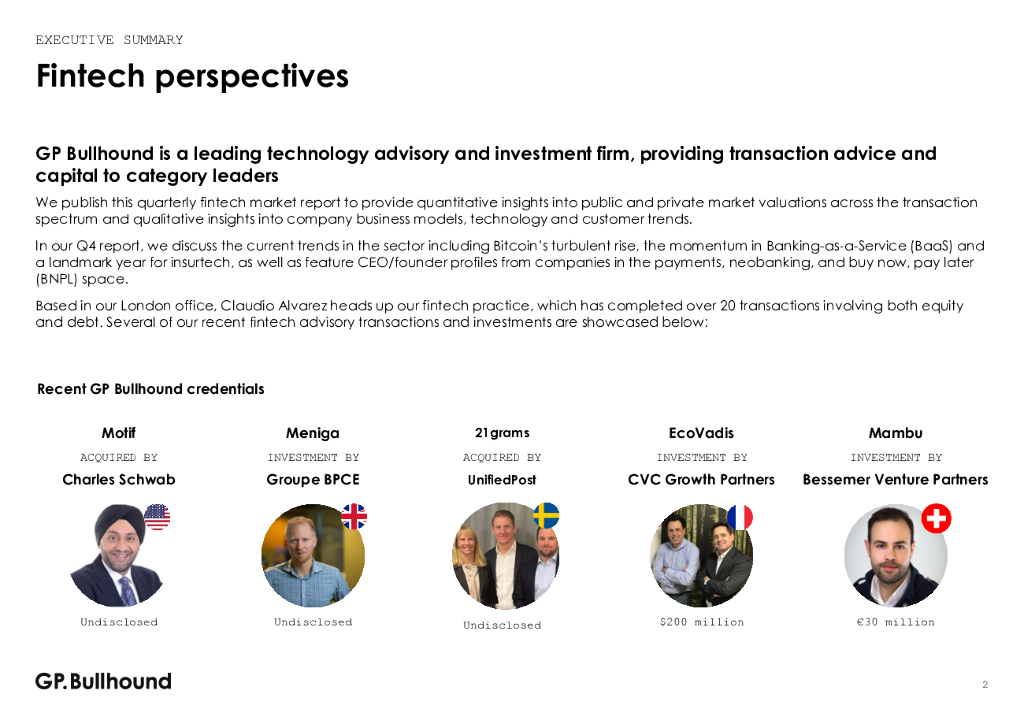 EXECUTIVE SUMMARY

Fintech perspectives

GP Bullhound is a leading technology advisory and investment firm, providing transaction advice and capital to category leaders

We publish this quarterly fintech market report to provide quantitative insights into public and private market valuations across the transaction spectrum and qualitative insights into company business models, technology and customer trends.

In our Q4 report, we discuss the current trends in the sector including Bitcoin's turbulent rise, the momentum in Banking-as-a-Service (BaaS) and a landmark year for insurtech, as well as feature CEO/founder profiles from companies in the payments, neobanking, and buy now, pay later (BNPL) space.

Based in our London office, Claudio Alvarez heads up our fintech practice, which has completed over 20 transactions involving both equity and debt. Several of our recent fintech advisory transactions and investments are showcased below:

Recent GP Bullhound credentials

Motif
ACQUIRED BY
Charles Schwab
Undisclosed

Meniga
INVESTMENT BY
Groupe BPCE
Undisclosed

21grams
ACQUIRED BY
UnifiedPost
Undisclosed

EcoVadis
INVESTMENT BY
CVC Growth Partners
$200 million

Mambu
INVESTMENT BY
Bessemer Venture Partners
€30 million

GP.Bullhound

2